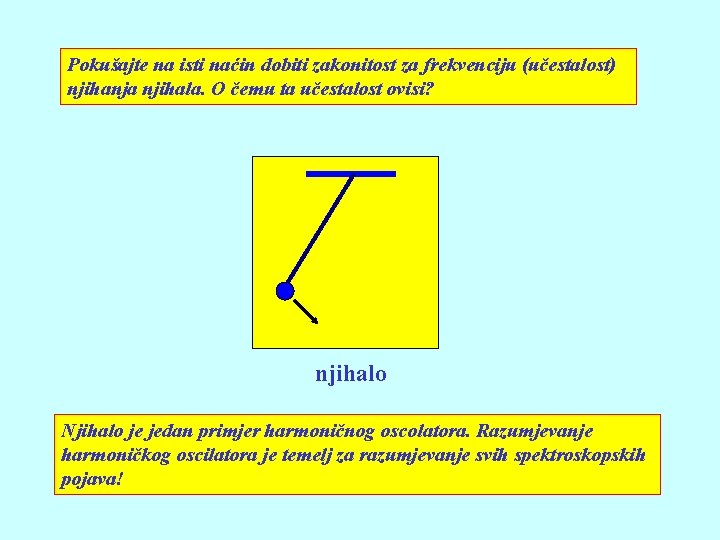 Pokušajte na isti način dobiti zakonitost za frekvenciju (učestalost) njihanja njihala. O čemu ta učestalost ovisi?

njihalo

Njihalo je jedan primjer harmoničnog oscolatora. Razumjevanje harmoničkog oscilatora je temelj za razumjevanje svih spektroskopskih pojava!